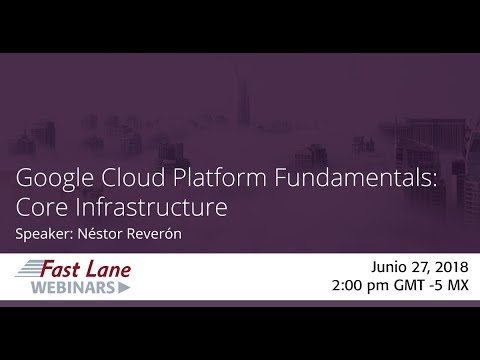 Google Cloud Platform Fundamentals: Core Infrastructure

Speaker: Néstor Reverón

Fast Lane
WEBINARS

Junio 27, 2018
2:00 pm GMT -5 MX